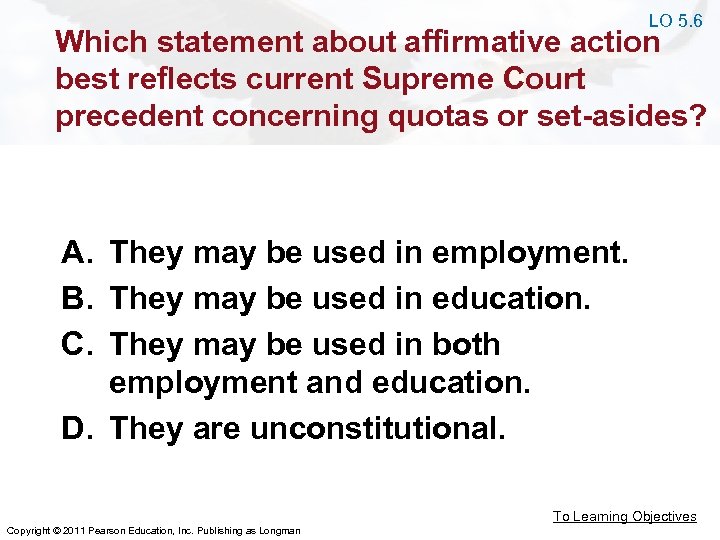 LO 5.6

Which statement about affirmative action best reflects current Supreme Court precedent concerning quotas or set-asides?

A. They may be used in employment.
B. They may be used in education.
C. They may be used in both employment and education.
D. They are unconstitutional.

To Learning Objectives

Copyright © 2011 Pearson Education, Inc. Publishing as Longman